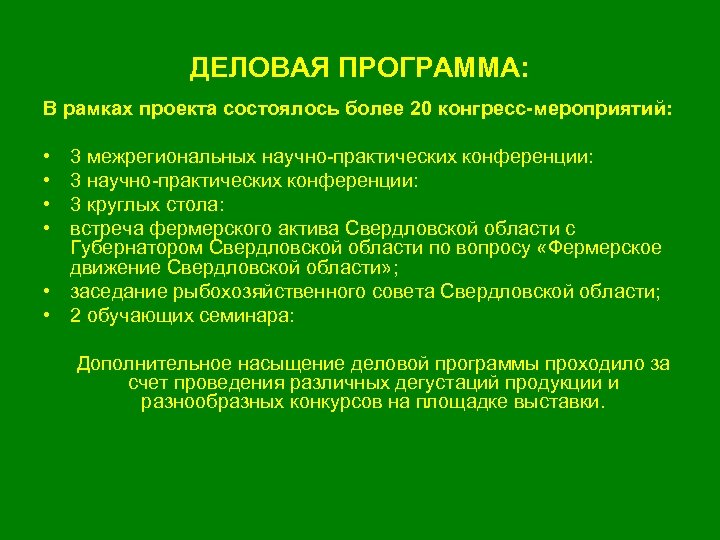 ДЕЛОВАЯ ПРОГРАММА:

В рамках проекта состоялось более 20 конгресс-мероприятий:

• 3 межрегиональных научно-практических конференции:
• 3 научно-практических конференции:
• 3 круглых стола:
• встреча фермерского актива Свердловской области с Губернатором Свердловской области по вопросу «Фермерское движение Свердловской области»;
• заседание рыбохозяйственного совета Свердловской области;
• 2 обучающих семинара:

Дополнительное насыщение деловой программы проходило за счет проведения различных дегустаций продукции и разнообразных конкурсов на площадке выставки.